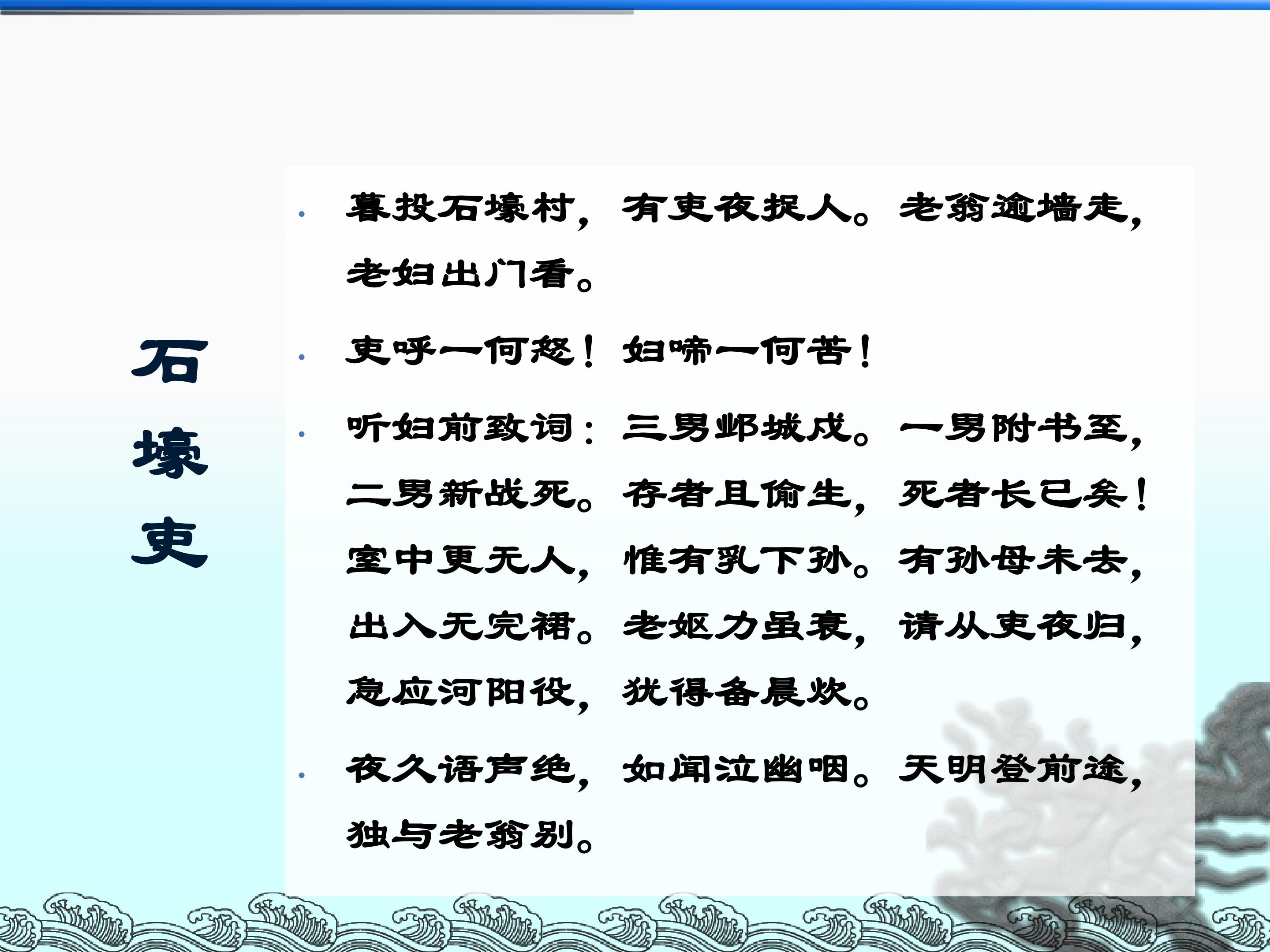 石壕吏

• 暮投石壕村，有吏夜捉人。老翁逾墙走，老妇出门看。

• 吏呼一何怒！妇啼一何苦！

• 听妇前致词：三男邺城戍。一男附书至，二男新战死。存者且偷生，死者长已矣！室中更无人，惟有乳下孙。有孙母未去，出入无完裙。老妪力虽衰，请从吏夜归，急应河阳役，犹得备晨炊。

• 夜久语声绝，如闻泣幽咽。天明登前途，独与老翁别。